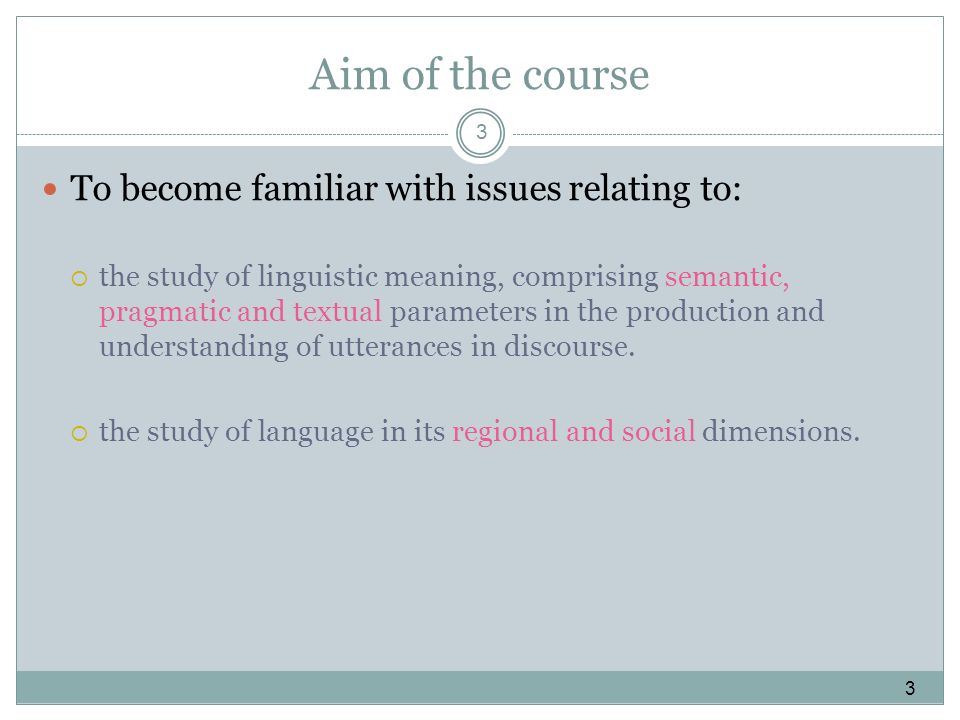 Aim of the course

3

To become familiar with issues relating to:

the study of linguistic meaning, comprising semantic, pragmatic and textual parameters in the production and understanding of utterances in discourse.

the study of language in its regional and social dimensions.

3